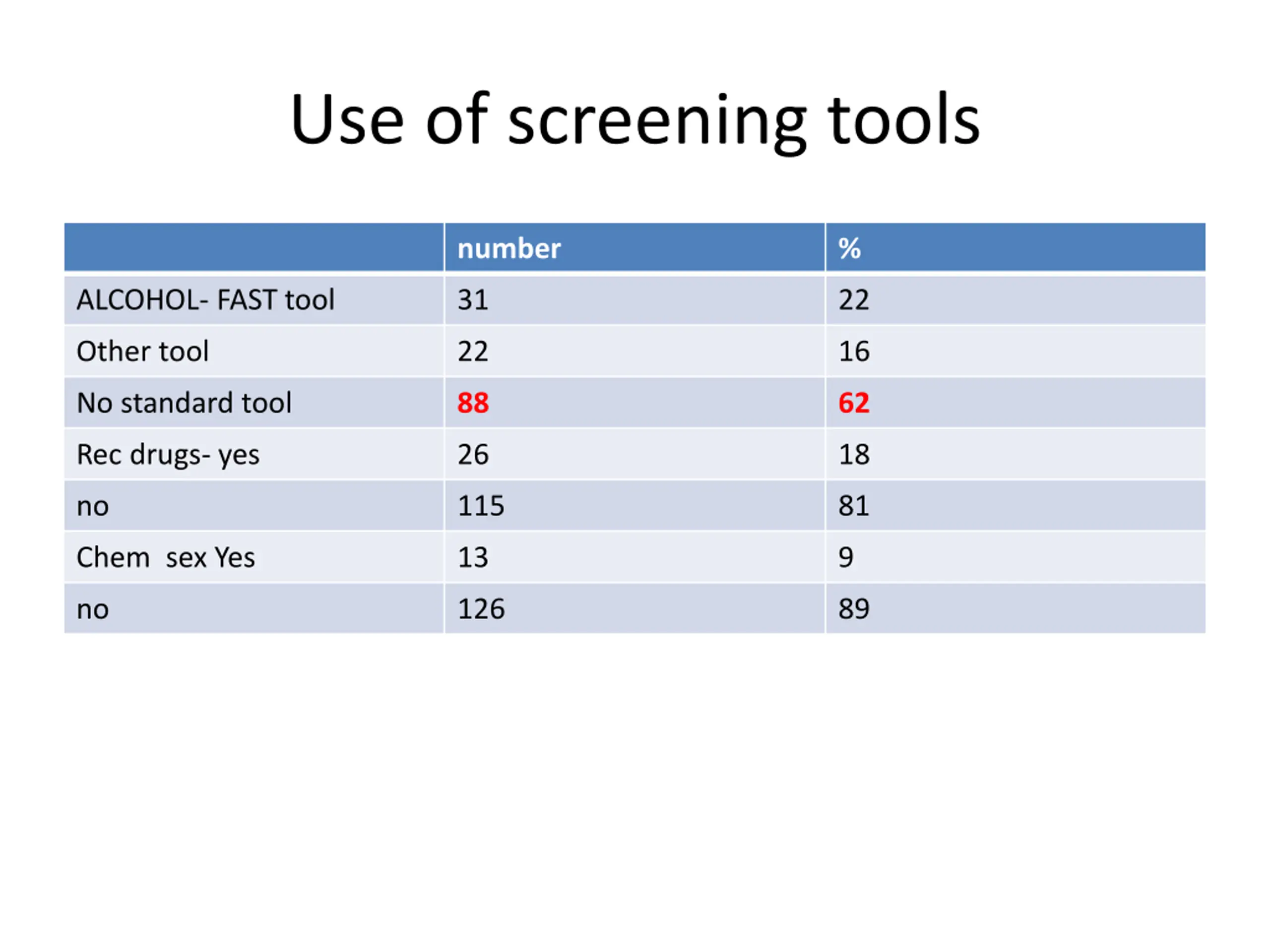 Use of screening tools

| | number | % |
|---|---|---|
| ALCOHOL- FAST tool | 31 | 22 |
| Other tool | 22 | 16 |
| No standard tool | 88 | 62 |
| Rec drugs- yes | 26 | 18 |
| no | 115 | 81 |
| Chem sex Yes | 13 | 9 |
| no | 126 | 89 |